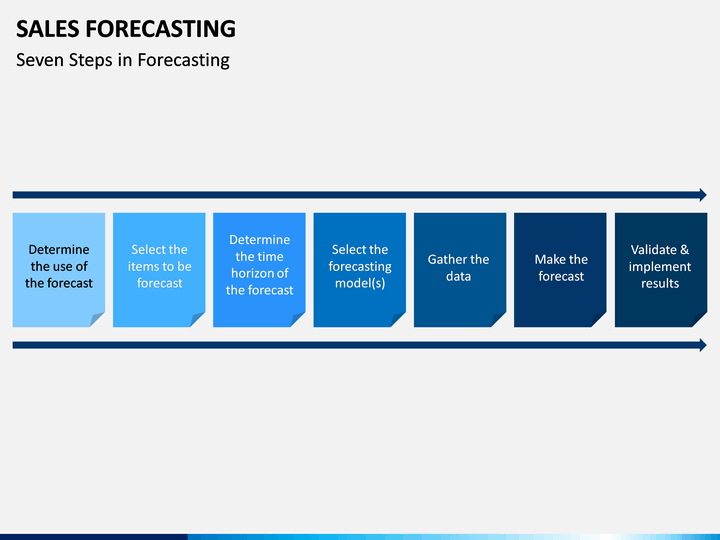 SALES FORECASTING

Seven Steps in Forecasting

Determine the use of the forecast

Select the items to be forecast

Determine the time horizon of the forecast

Select the forecasting model(s)

Gather the data

Make the forecast

Validate & implement results